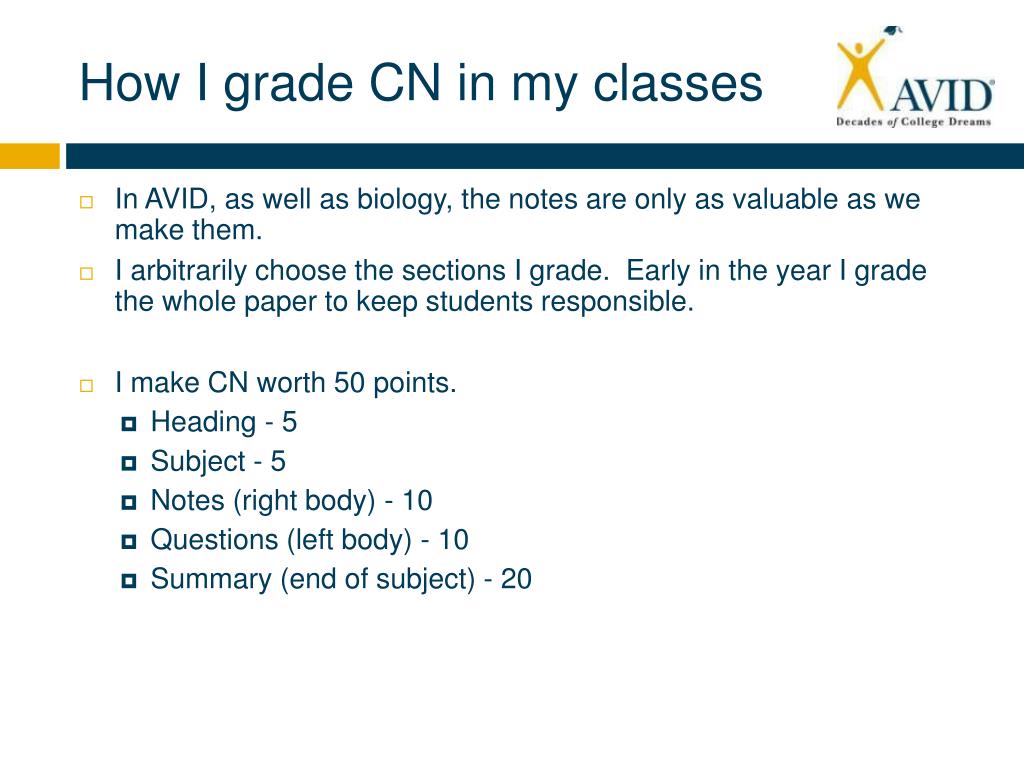 How I grade CN in my classes

AVID
Decades of College Dreams

In AVID, as well as biology, the notes are only as valuable as we make them.

I arbitrarily choose the sections I grade. Early in the year I grade the whole paper to keep students responsible.

I make CN worth 50 points.

Heading - 5

Subject - 5

Notes (right body) - 10

Questions (left body) - 10

Summary (end of subject) - 20